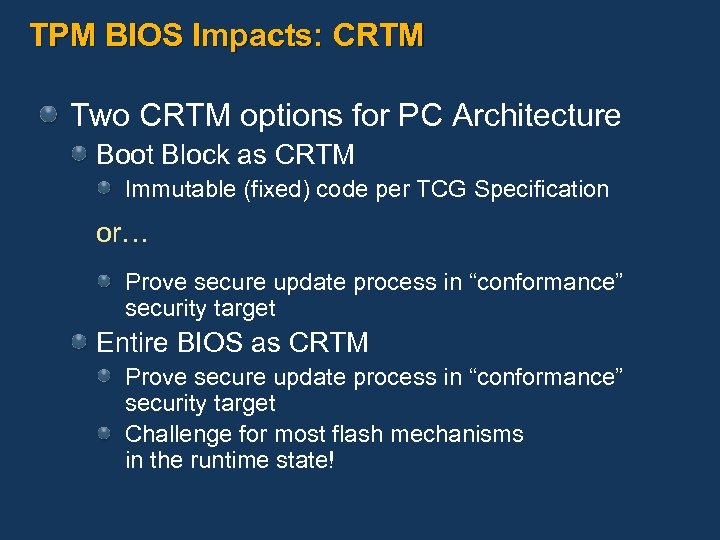 TPM BIOS Impacts: CRTM

Two CRTM options for PC Architecture

Boot Block as CRTM

Immutable (fixed) code per TCG Specification

or…

Prove secure update process in “conformance” security target

Entire BIOS as CRTM

Prove secure update process in “conformance” security target

Challenge for most flash mechanisms in the runtime state!